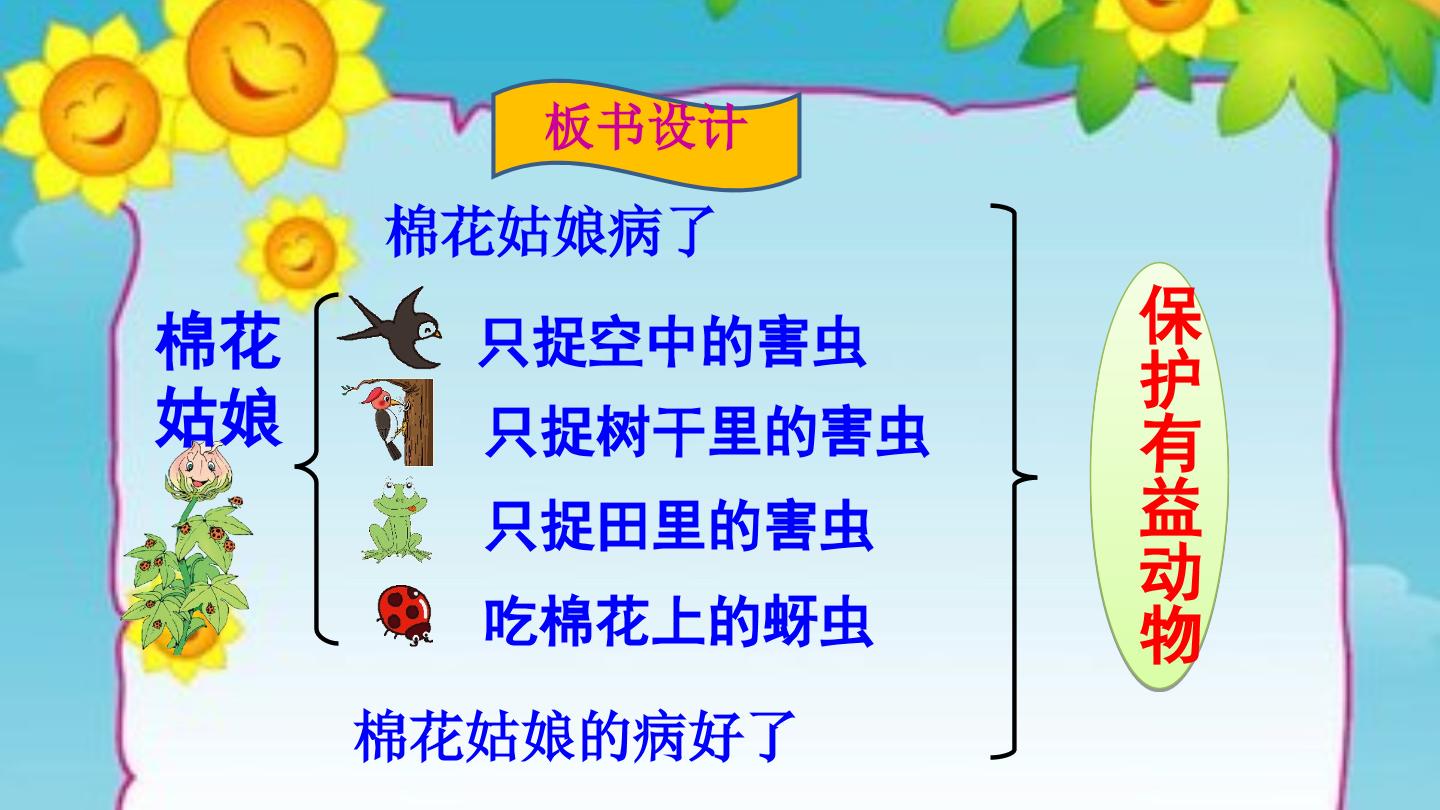 板书设计

棉花姑娘病了

棉花姑娘

只捉空中的害虫

只捉树干里的害虫

只捉田里的害虫

吃棉花上的蚜虫

棉花姑娘的病好了

保护有益动物